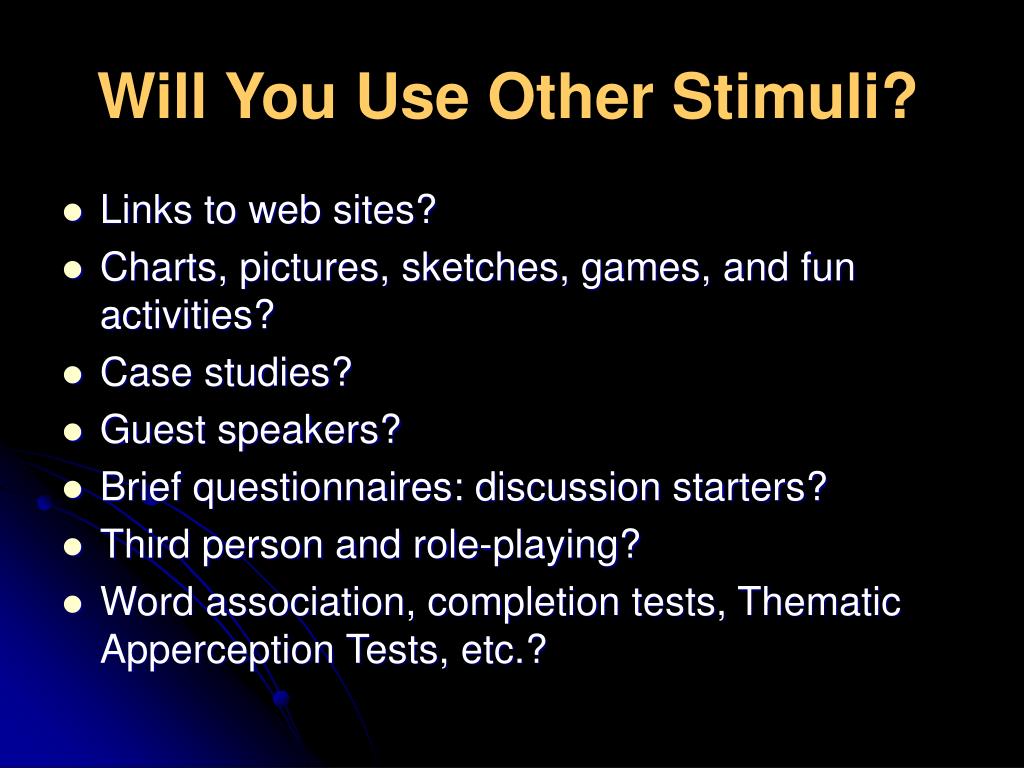 Will You Use Other Stimuli?

- Links to web sites?
- Charts, pictures, sketches, games, and fun activities?
- Case studies?
- Guest speakers?
- Brief questionnaires: discussion starters?
- Third person and role-playing?
- Word association, completion tests, Thematic Apperception Tests, etc.?